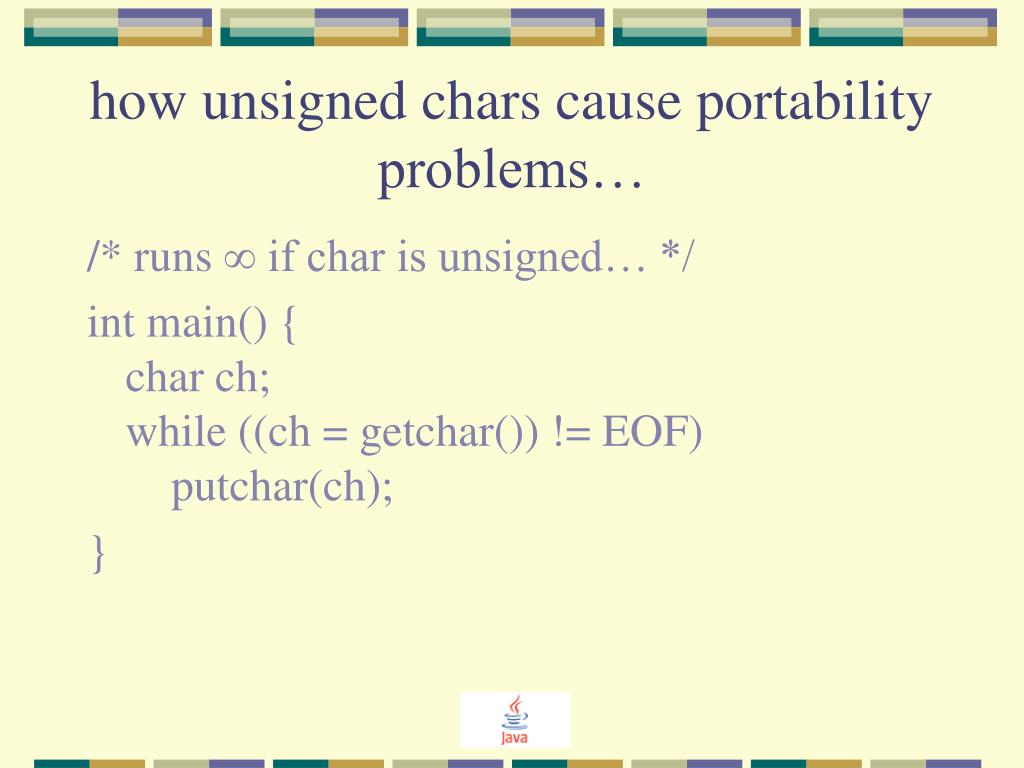 how unsigned chars cause portability problems…

/* runs ∞ if char is unsigned… */

int main() {
char ch;
while ((ch = getchar()) != EOF)
putchar(ch);

}

Java